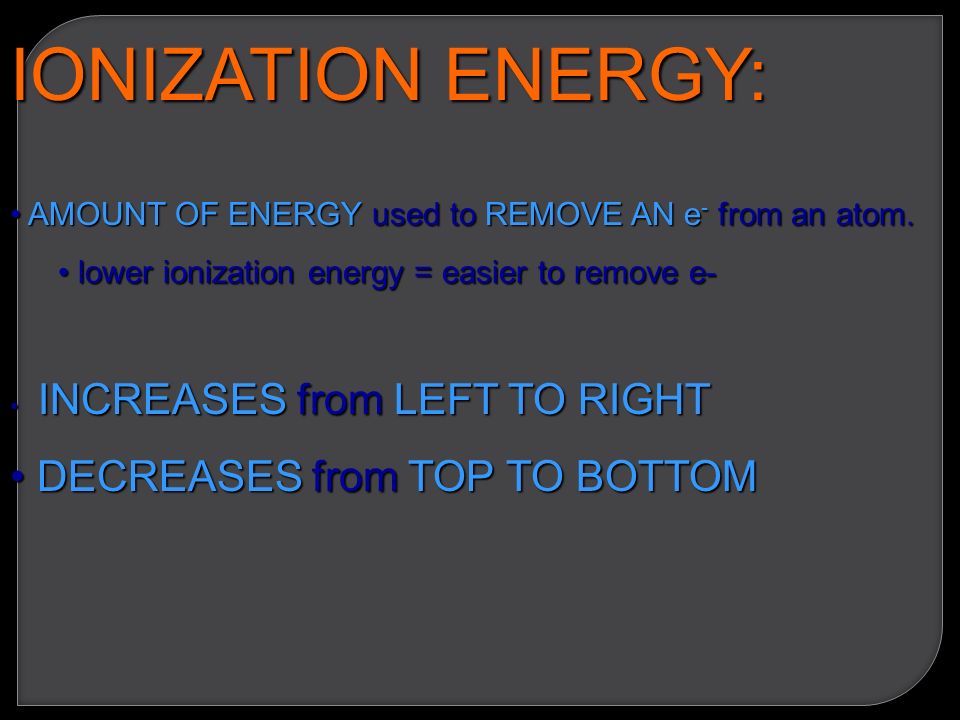 IONIZATION ENERGY:

• AMOUNT OF ENERGY used to REMOVE AN $e^-$ from an atom.

• lower ionization energy = easier to remove e-

• INCREASES from LEFT TO RIGHT

• DECREASES from TOP TO BOTTOM